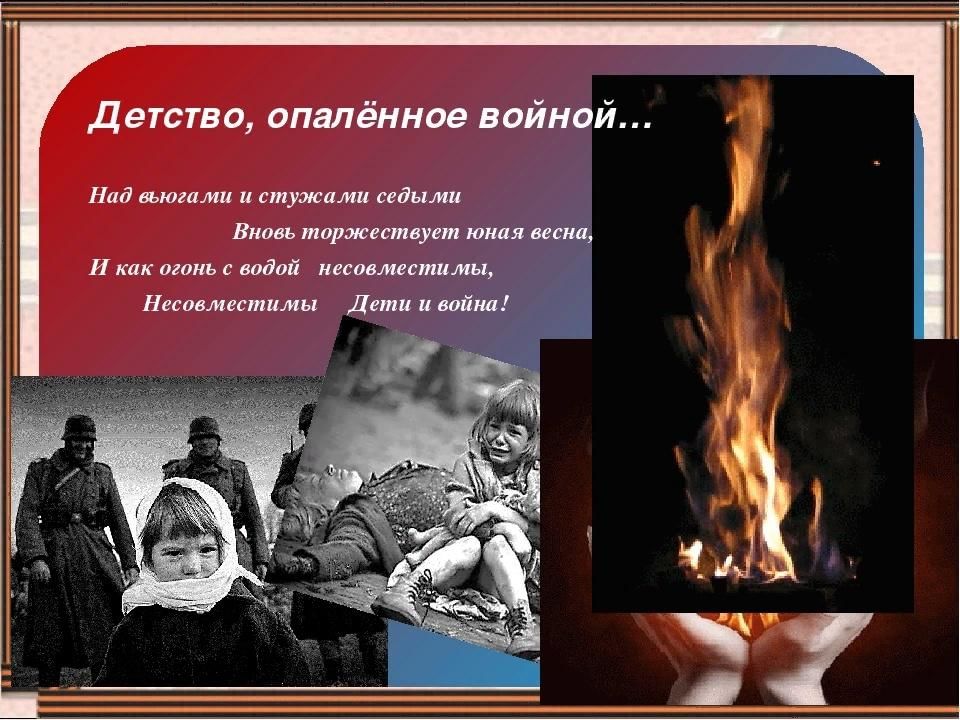 Детство, опалённое войной…

Над вьюгами и стужами седыми
Вновь торжествует юная весна,
И как огонь с водой несовместимы,
Несовместимы Дети и война!